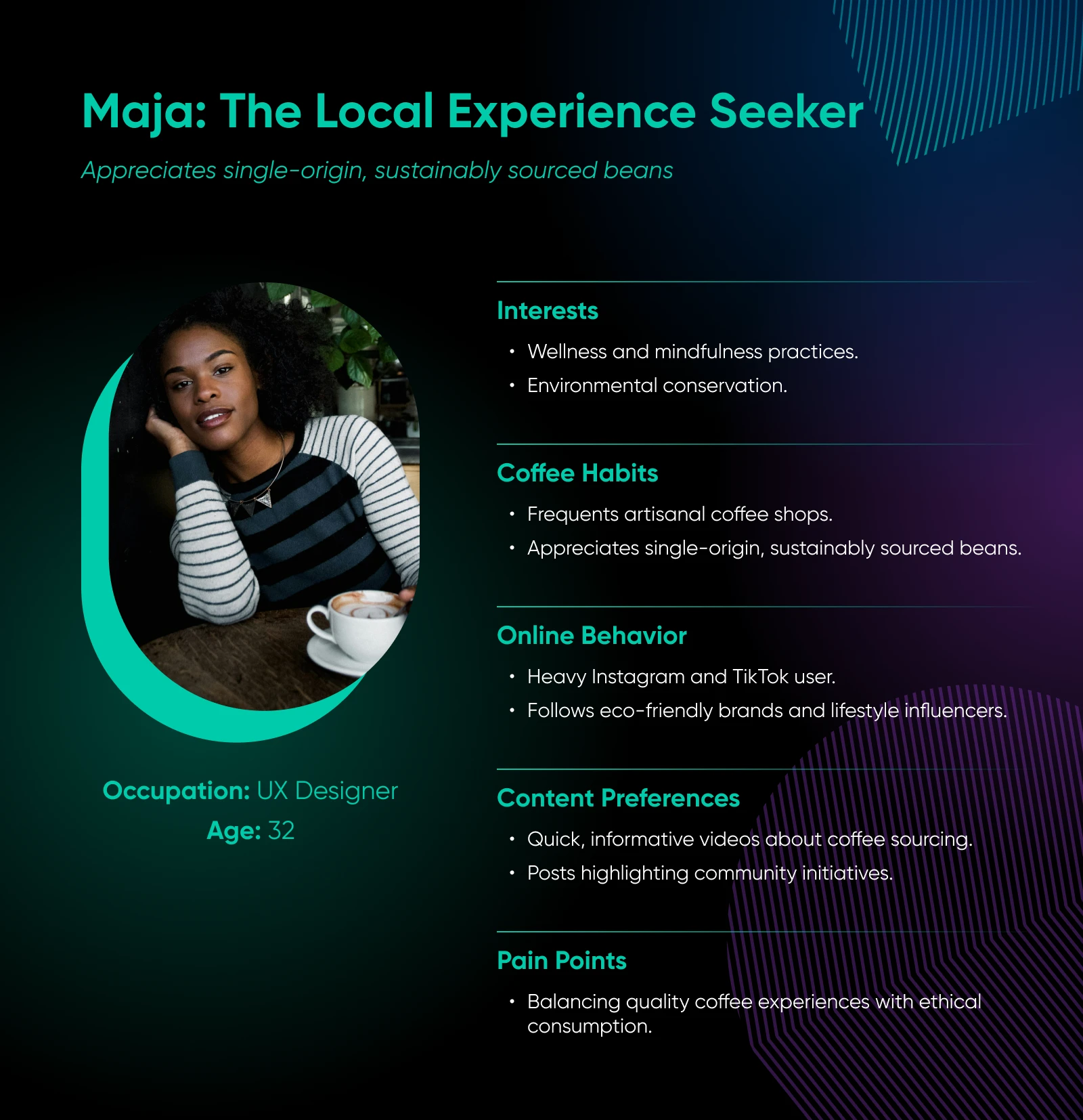 Maja: The Local Experience Seeker

Appreciates single-origin, sustainably sourced beans

Occupation: UX Designer
Age: 32

Interests

• Wellness and mindfulness practices.
• Environmental conservation.

Coffee Habits

• Frequents artisanal coffee shops.
• Appreciates single-origin, sustainably sourced beans.

Online Behavior

• Heavy Instagram and TikTok user.
• Follows eco-friendly brands and lifestyle influencers.

Content Preferences

• Quick, informative videos about coffee sourcing.
• Posts highlighting community initiatives.

Pain Points

• Balancing quality coffee experiences with ethical consumption.